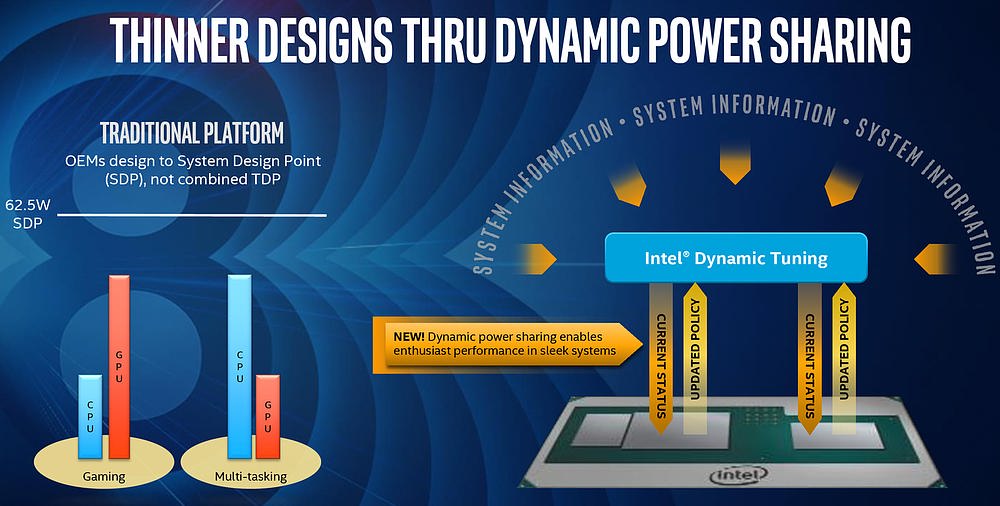 THINNER DESIGNS THRU DYNAMIC POWER SHARING

TRADITIONAL PLATFORM
OEMs design to System Design Point (SDP), not combined TDP

62.5W SDP

CPU
GPU
Gaming

CPU
GPU
Multi-tasking

SYSTEM INFORMATION • SYSTEM INFORMATION • SYSTEM INFORMATION

Intel® Dynamic Tuning

NEW! Dynamic power sharing enables enthusiast performance in sleek systems

CURRENT STATUS
UPDATED POLICY
CURRENT STATUS
UPDATED POLICY

intel